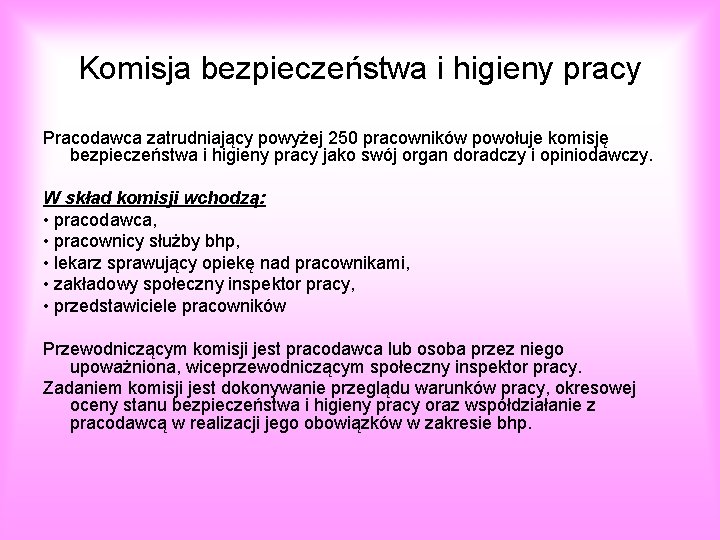 Komisja bezpieczeństwa i higieny pracy

Pracodawca zatrudniający powyżej 250 pracowników powołuje komisję bezpieczeństwa i higieny pracy jako swój organ doradczy i opiniodawczy.

W skład komisji wchodzą:
• pracodawca,
• pracownicy służby bhp,
• lekarz sprawujący opiekę nad pracownikami,
• zakładowy społeczny inspektor pracy,
• przedstawiciele pracowników

Przewodniczącym komisji jest pracodawca lub osoba przez niego upoważniona, wiceprzewodniczącym społeczny inspektor pracy.
Zadaniem komisji jest dokonywanie przeglądu warunków pracy, okresowej oceny stanu bezpieczeństwa i higieny pracy oraz współdziałanie z pracodawcą w realizacji jego obowiązków w zakresie bhp.